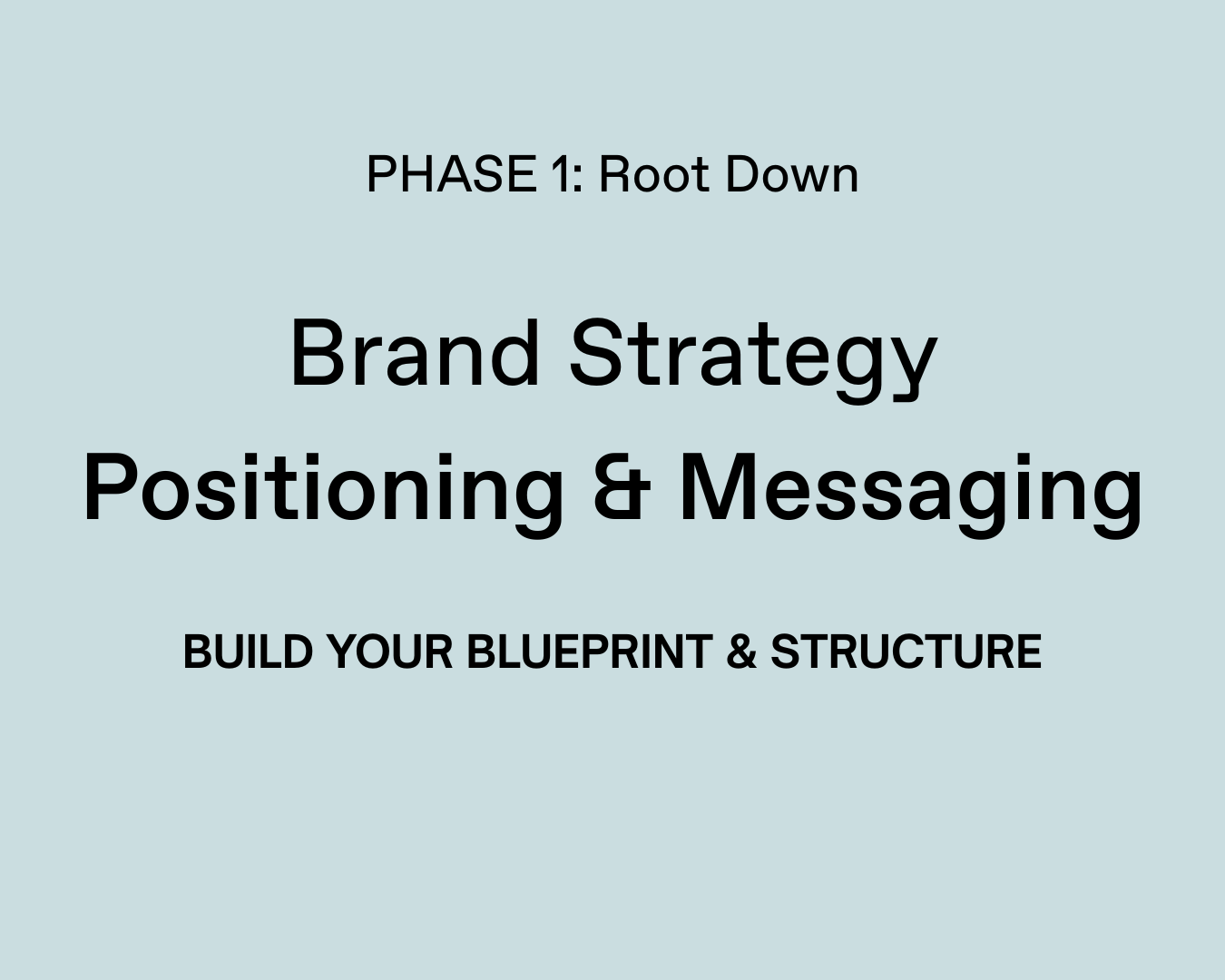 PHASE 1: Root Down

Brand Strategy
Positioning & Messaging

BUILD YOUR BLUEPRINT & STRUCTURE